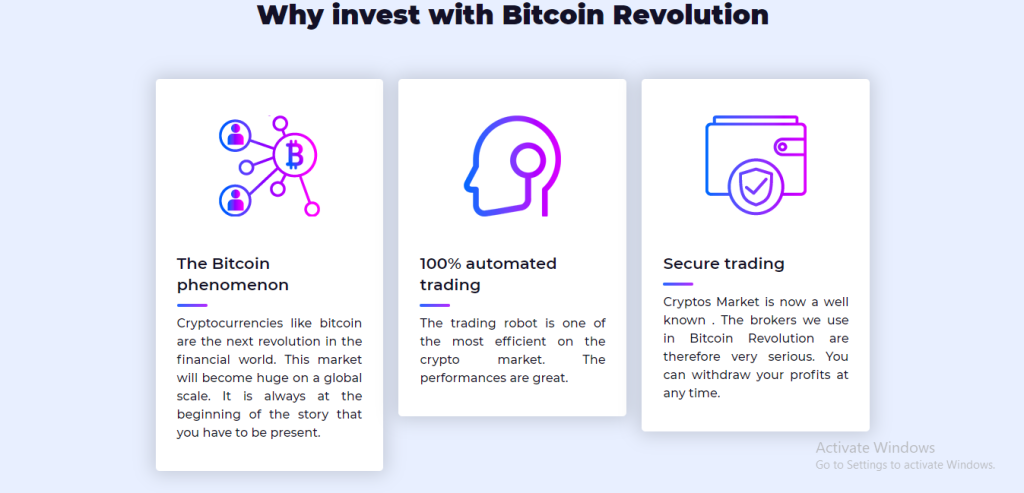 Why invest with Bitcoin Revolution

The Bitcoin phenomenon

Cryptocurrencies like bitcoin are the next revolution in the financial world. This market will become huge on a global scale. It is always at the beginning of the story that you have to be present.

100% automated trading

The trading robot is one of the most efficient on the crypto market. The performances are great.

Secure trading

Cryptos Market is now a well known . The brokers we use in Bitcoin Revolution are therefore very serious. You can withdraw your profits at any time.

Activate Windows
Go to Settings to activate Windows.